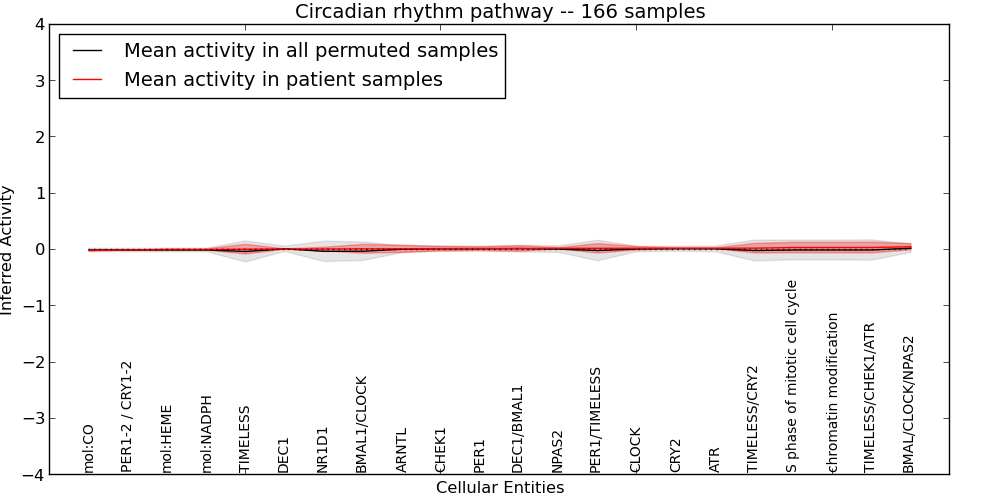 Circadian rhythm pathway -- 166 samples

Mean activity in all permuted samples
Mean activity in patient samples

Inferred Activity

4
3
2
1
0
−1
−2
−3
−4

mol:CO
PER1-2 / CRY1-2
mol:HEME
mol:NADPH
TIMELESS
DEC1
NR1D1
BMAL1/CLOCK
ARNTL
CHEK1
PER1
DEC1/BMAL1
NPAS2
PER1/TIMELESS
CLOCK
CRY2
ATR
TIMELESS/CRY2
S phase of mitotic cell cycle
chromatin modification
TIMELESS/CHEK1/ATR
BMAL/CLOCK/NPAS2

Cellular Entities